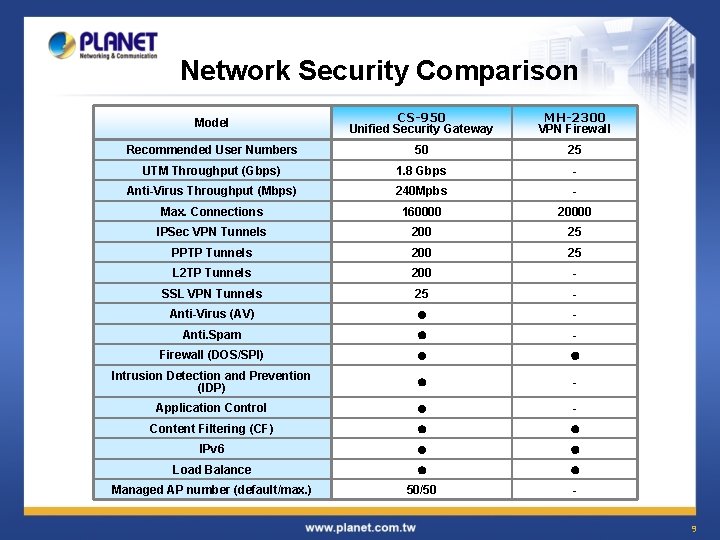 PLANET
Networking & Communication

Network Security Comparison

| Model | CS-950 Unified Security Gateway | MH-2300 VPN Firewall |
|---|---|---|
| Recommended User Numbers | 50 | 25 |
| UTM Throughput (Gbps) | 1.8 Gbps | - |
| Anti-Virus Throughput (Mbps) | 240Mpbs | - |
| Max. Connections | 160000 | 20000 |
| IPSec VPN Tunnels | 200 | 25 |
| PPTP Tunnels | 200 | 25 |
| L2TP Tunnels | 200 | - |
| SSL VPN Tunnels | 25 | - |
| Anti-Virus (AV) | ● | - |
| Anti.Spam | ● | - |
| Firewall (DOS/SPI) | ● | ● |
| Intrusion Detection and Prevention (IDP) | ● | - |
| Application Control | ● | - |
| Content Filtering (CF) | ● | ● |
| IPv6 | ● | ● |
| Load Balance | ● | ● |
| Managed AP number (default/max.) | 50/50 | - |

www.planet.com.tw

9